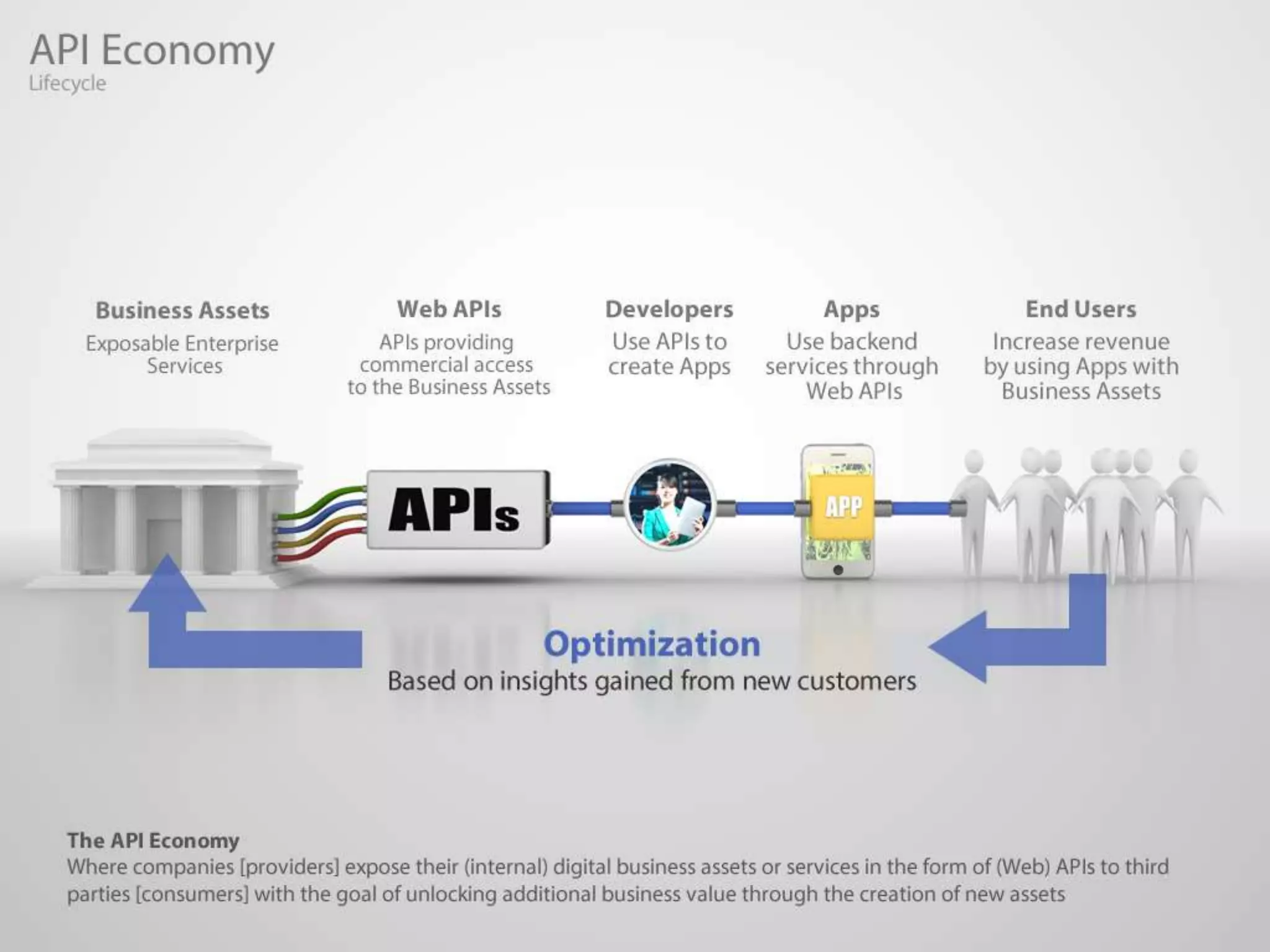 API Economy
Lifecycle

Business Assets
Exposable Enterprise Services

Web APIs
APIs providing commercial access to the Business Assets

Developers
Use APIs to create Apps

Apps
Use backend services through Web APIs

End Users
Increase revenue by using Apps with Business Assets

APIs

APP

Optimization
Based on insights gained from new customers

The API Economy
Where companies [providers] expose their (internal) digital business assets or services in the form of (Web) APIs to third parties [consumers] with the goal of unlocking additional business value through the creation of new assets